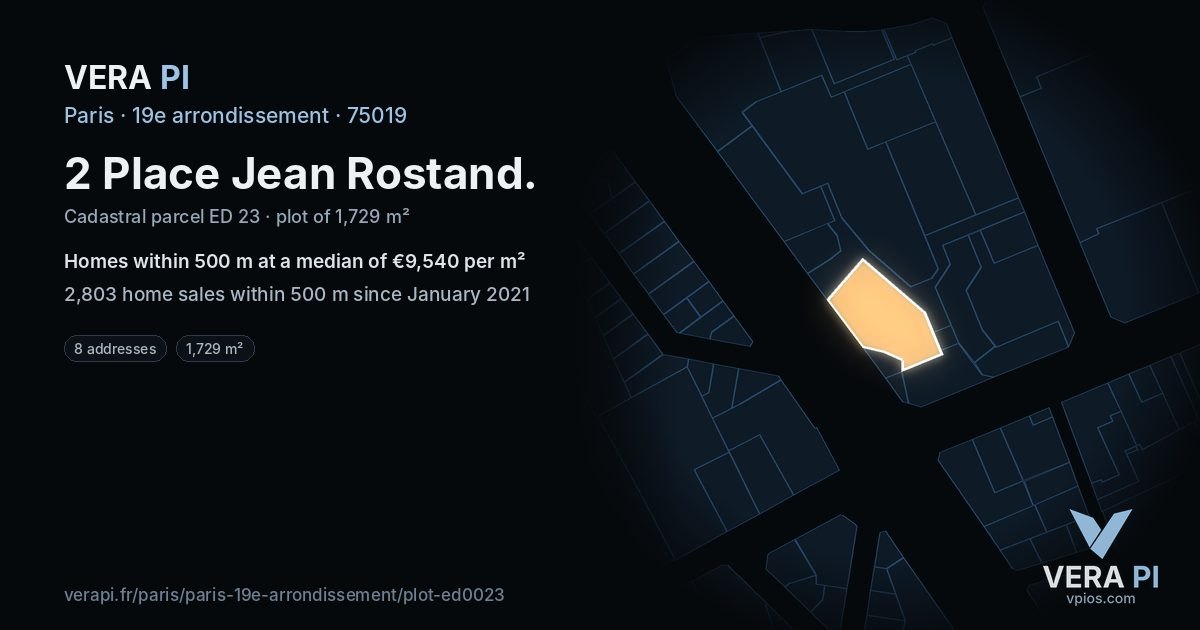 VERA PI

Paris · 19e arrondissement · 75019

2 Place Jean Rostand.

Cadastral parcel ED 23 · plot of 1,729 m²

Homes within 500 m at a median of €9,540 per m²

2,803 home sales within 500 m since January 2021

8 addresses

1,729 m²

verapi.fr/paris/paris-19e-arrondissement/plot-ed0023

VERA PI
vpios.com